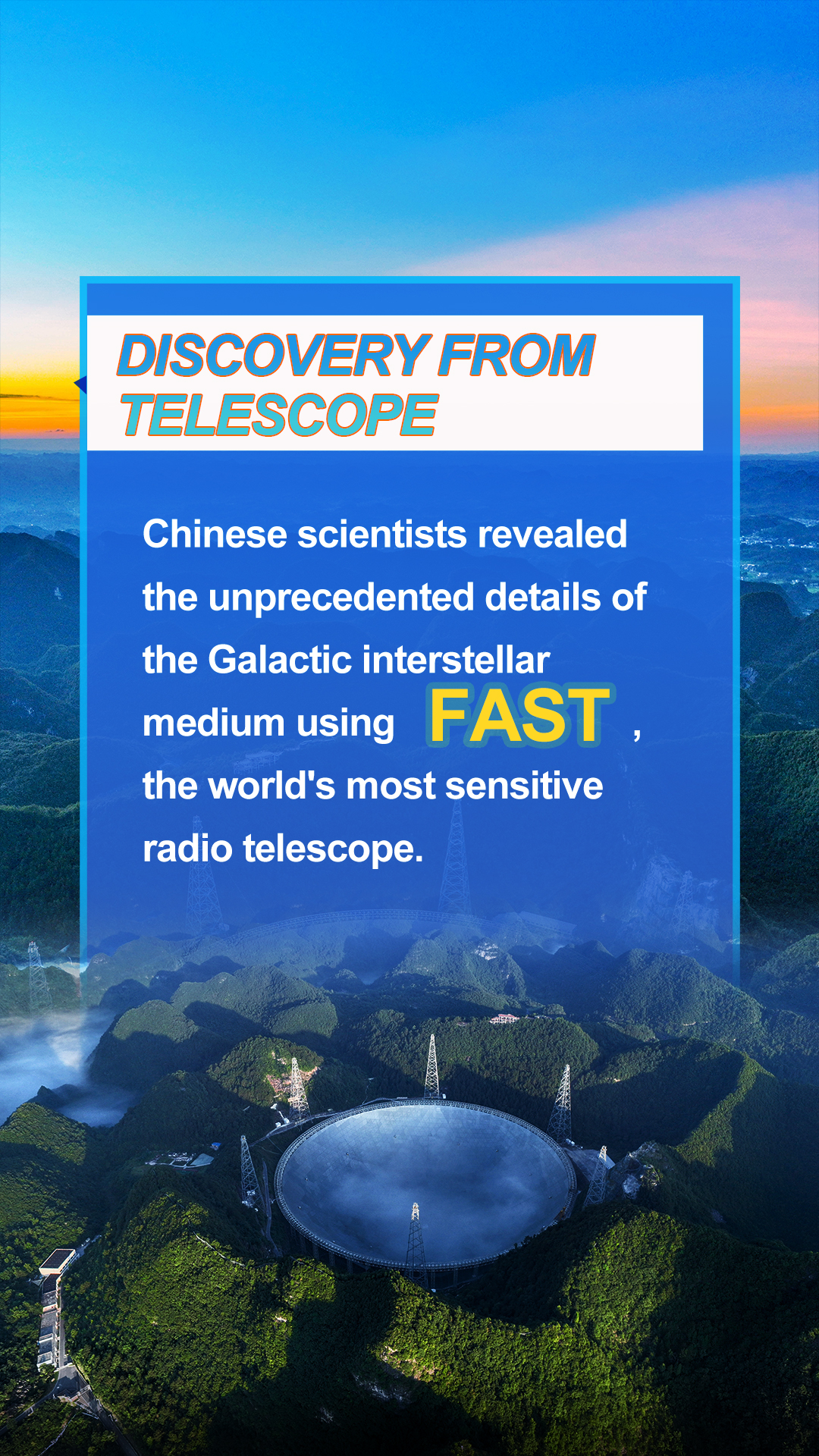 DISCOVERY FROM TELESCOPE

Chinese scientists revealed the unprecedented details of the Galactic interstellar medium using FAST , the world's most sensitive radio telescope.